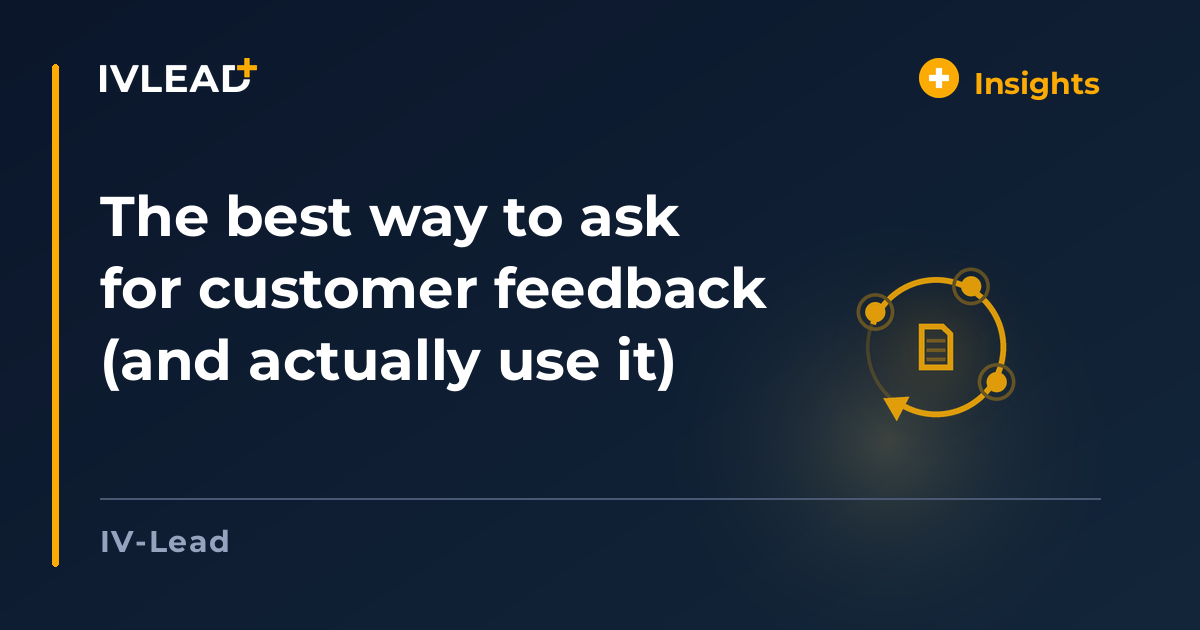 IVLEAD+

Insights

The best way to ask for customer feedback (and actually use it)

IV-Lead